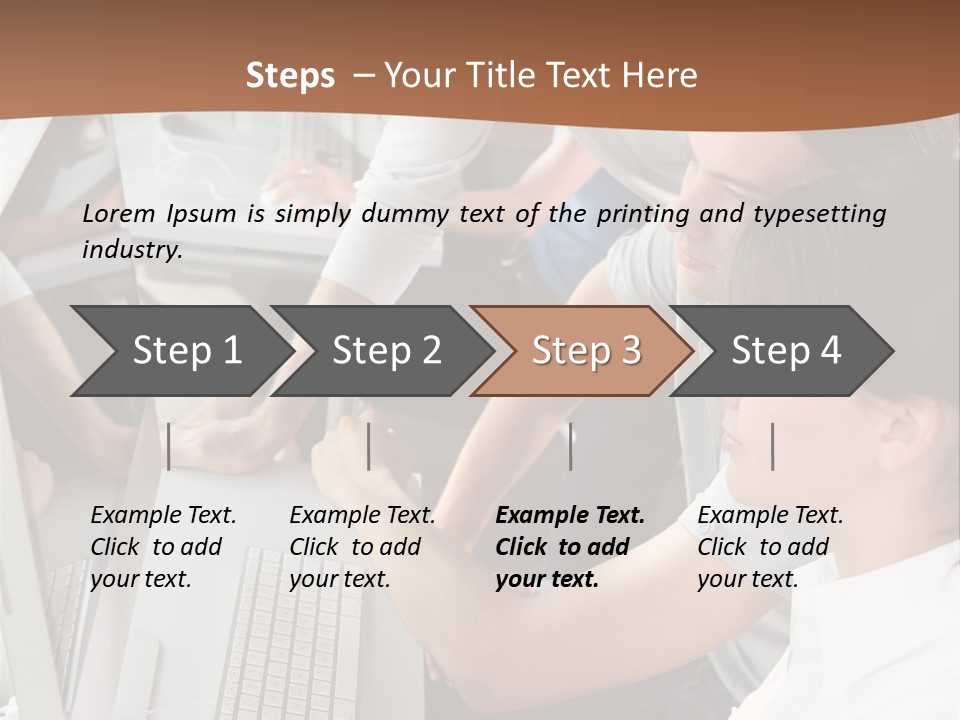 Steps – Your Title Text Here

Lorem Ipsum is simply dummy text of the printing and typesetting industry.

Step 1

Step 2

Step 3

Step 4

Example Text. Click to add your text.

Example Text. Click to add your text.

Example Text. Click to add your text.

Example Text. Click to add your text.